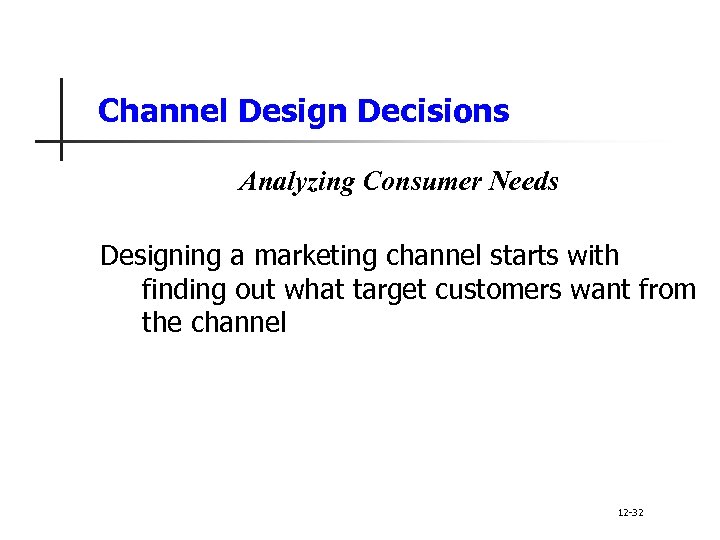 Channel Design Decisions

Analyzing Consumer Needs

Designing a marketing channel starts with finding out what target customers want from the channel

12-32